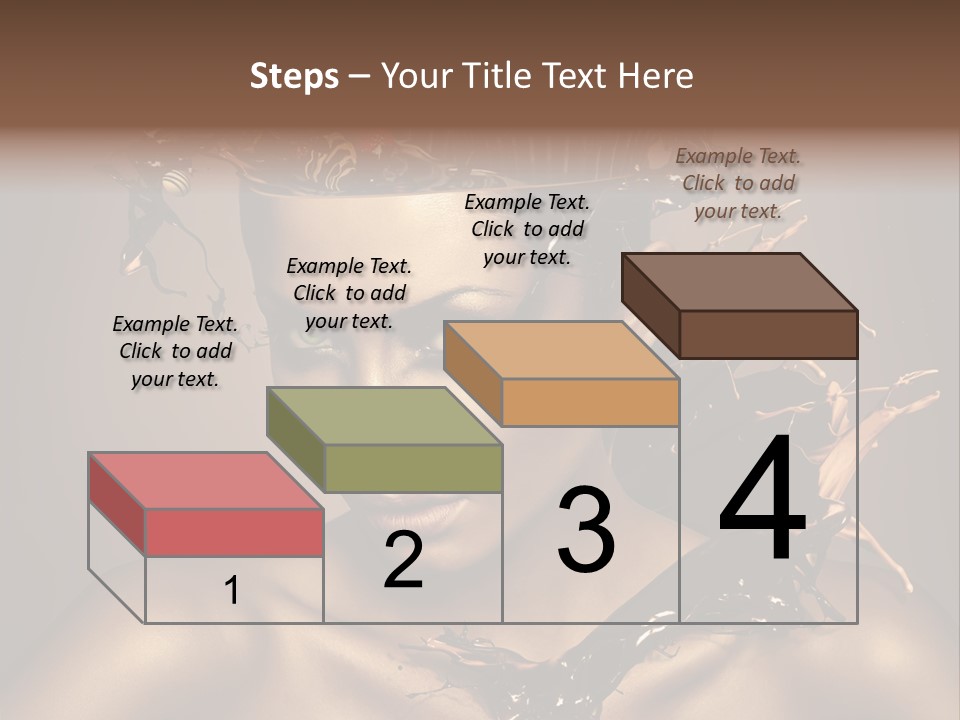 Steps – Your Title Text Here

Example Text. Click to add your text.

Example Text. Click to add your text.

Example Text. Click to add your text.

Example Text. Click to add your text.

1

2

3

4